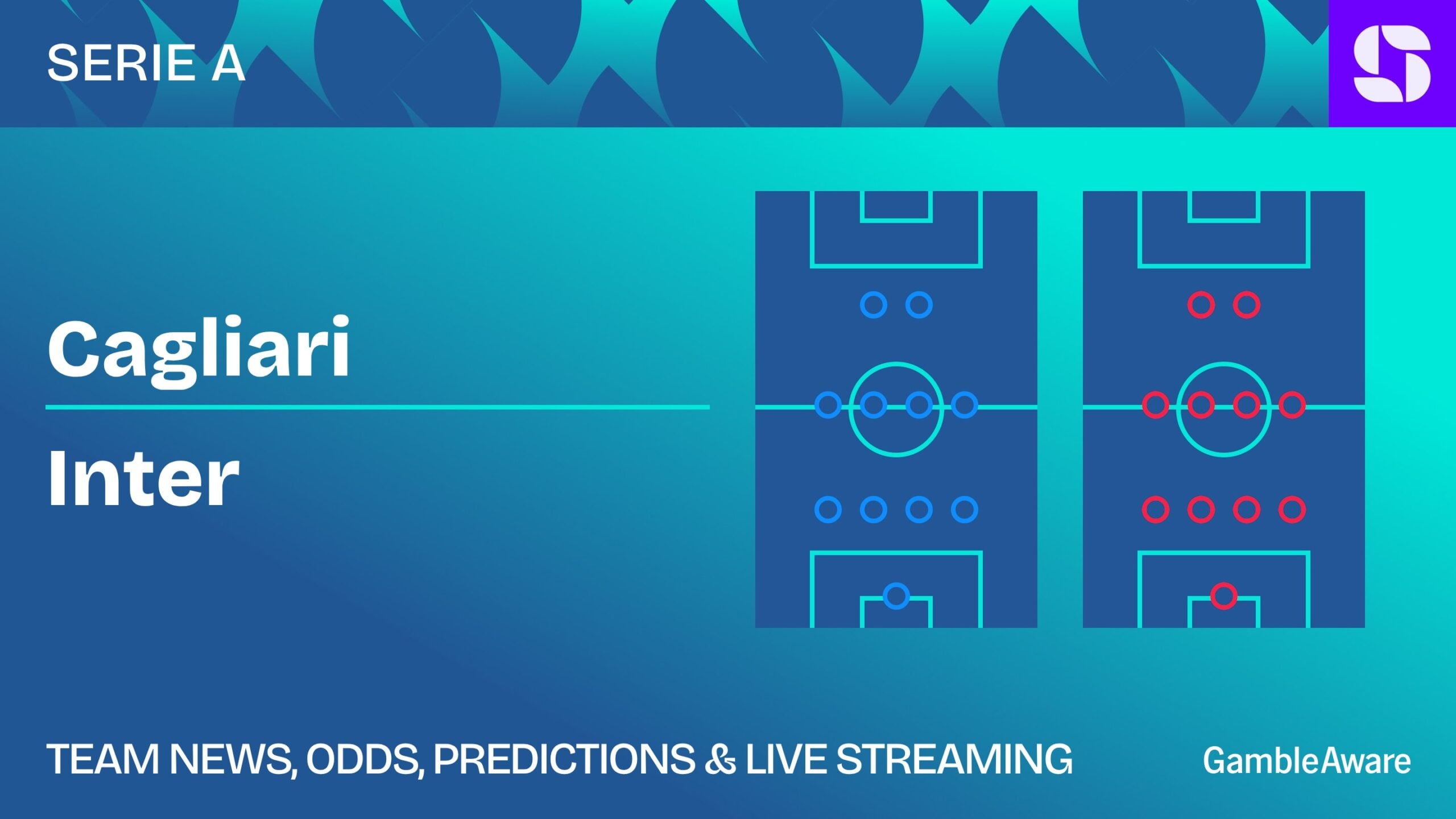 SERIE A

Cagliari

Inter

TEAM NEWS, ODDS, PREDICTIONS & LIVE STREAMING

GambleAware